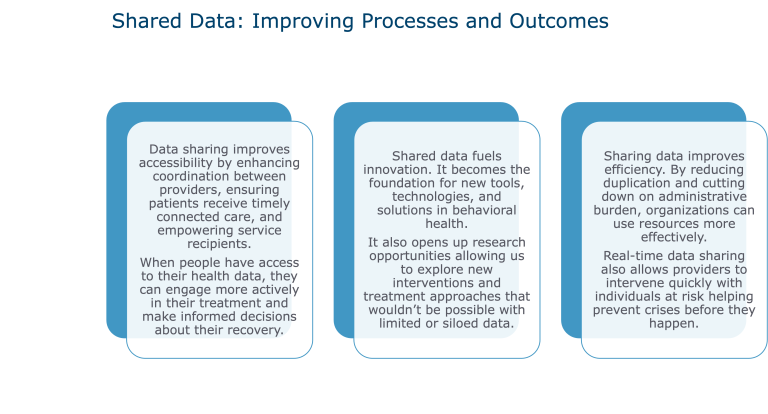 Shared Data: Improving Processes and Outcomes

Data sharing improves accessibility by enhancing coordination between providers, ensuring patients receive timely connected care, and empowering service recipients.

When people have access to their health data, they can engage more actively in their treatment and make informed decisions about their recovery.

Shared data fuels innovation. It becomes the foundation for new tools, technologies, and solutions in behavioral health.

It also opens up research opportunities allowing us to explore new interventions and treatment approaches that wouldn't be possible with limited or siloed data.

Sharing data improves efficiency. By reducing duplication and cutting down on administrative burden, organizations can use resources more effectively.

Real-time data sharing also allows providers to intervene quickly with individuals at risk helping prevent crises before they happen.